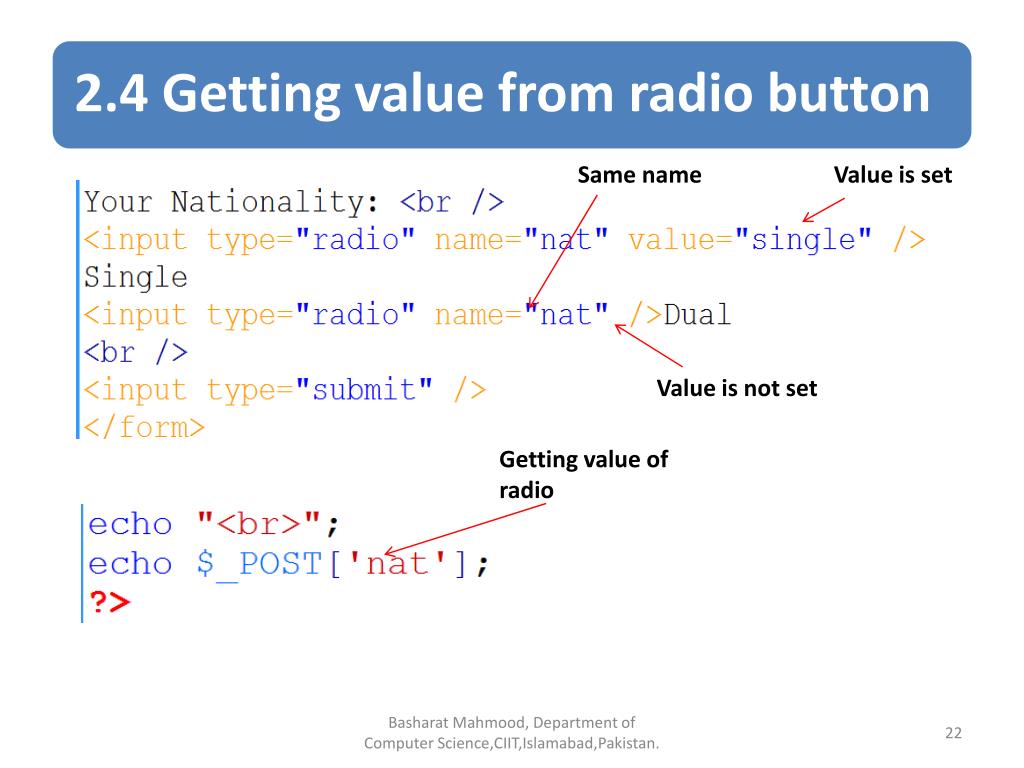 2.4 Getting value from radio button

Same name

Value is set

Your Nationality: <br />
<input type="radio" name="nat" value="single" />
Single
<input type="radio" name="nat" />Dual
<br />
<input type="submit" />
</form>

Value is not set

Getting value of radio

echo "<br>";
echo $_POST['nat'];
?>

Basharat Mahmood, Department of Computer Science,CIIT,Islamabad,Pakistan.

22